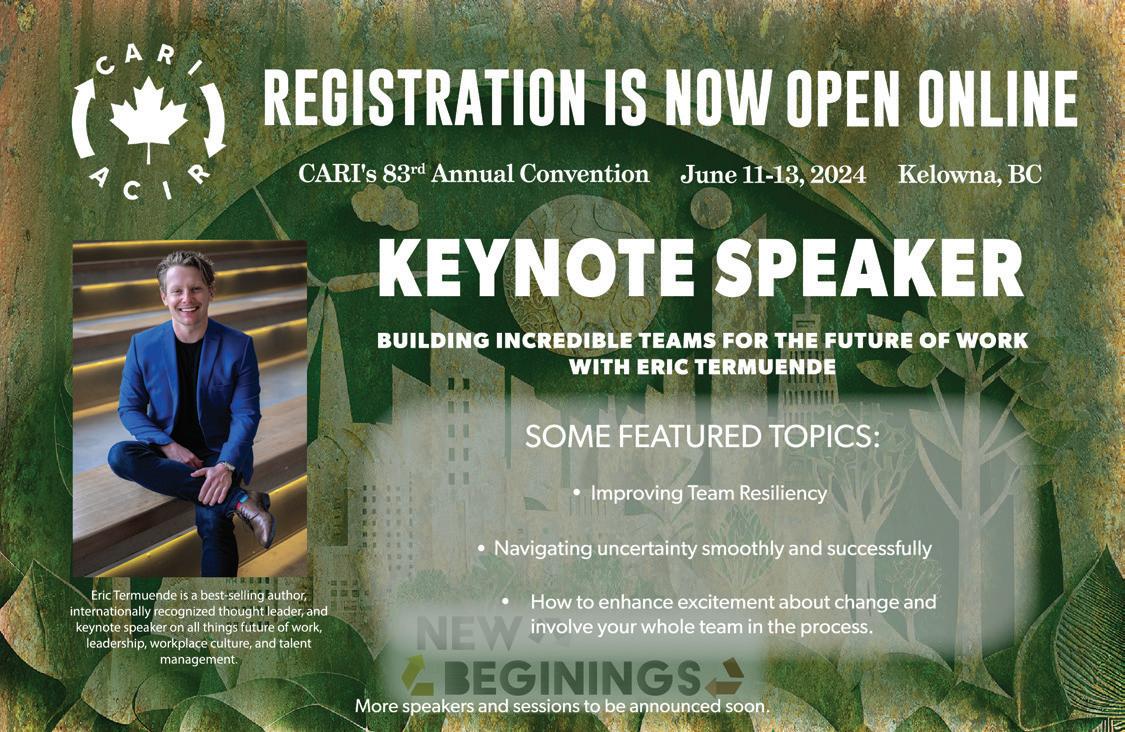 CARI
ACIR

REGISTRATION IS NOW OPEN ONLINE

CARI's 83$^{rd}$ Annual Convention June 11-13, 2024 Kelowna, BC

KEYNOTE SPEAKER

BUILDING INCREDIBLE TEAMS FOR THE FUTURE OF WORK WITH ERIC TERMUENDE

SOME FEATURED TOPICS:

• Improving Team Resiliency

• Navigating uncertainty smoothly and successfully

• How to enhance excitement about change and involve your whole team in the process.

Eric Termuende is a best-selling author, internationally recognized thought leader, and keynote speaker on all things future of work, leadership, workplace culture, and talent management.

NEW BEGININGS

More speakers and sessions to be announced soon.